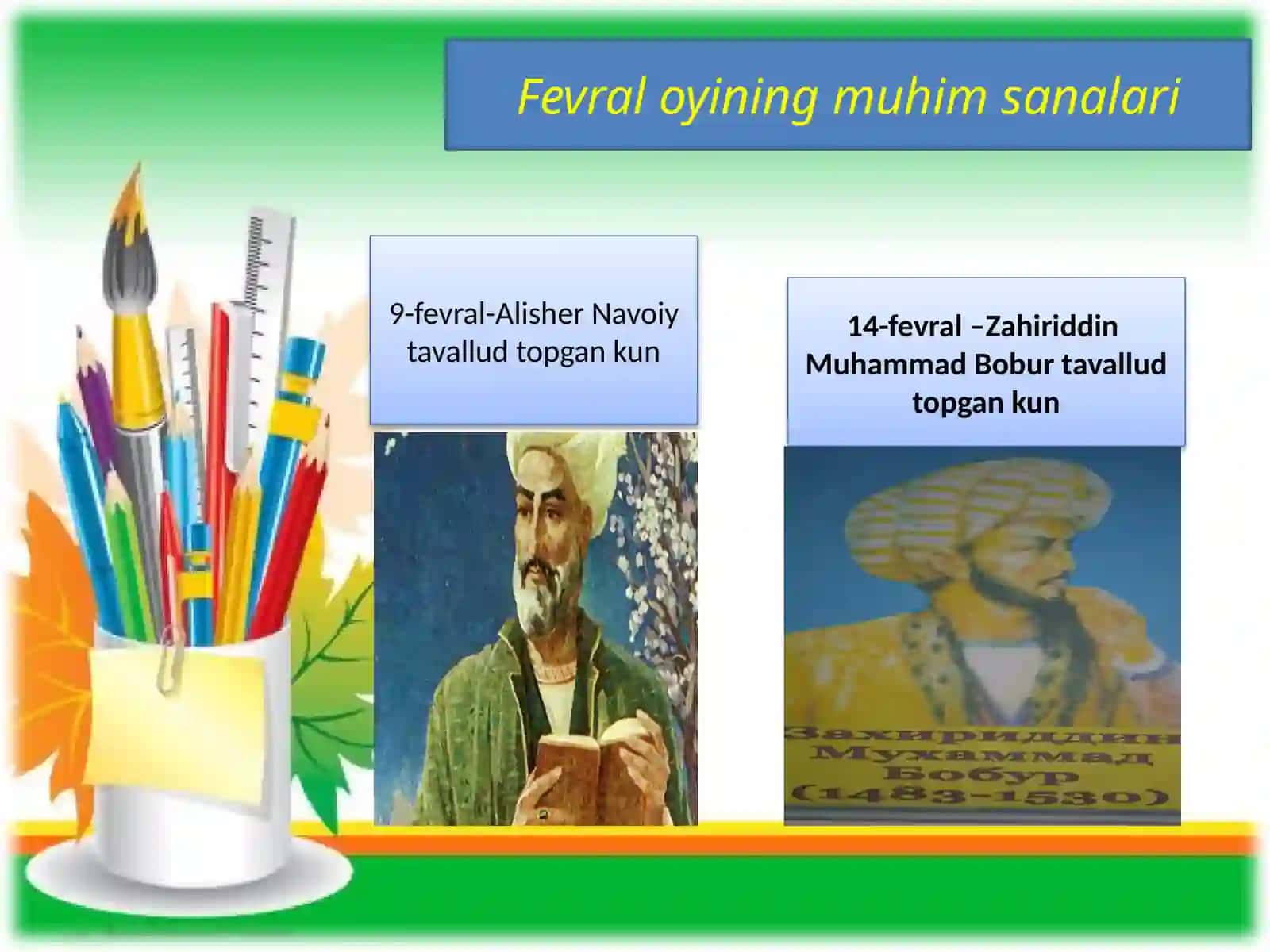 Fevral oyining muhim sanalari

9-fevral-Alisher Navoiy tavallud topgan kun

14-fevral –Zahiriddin Muhammad Bobur tavallud topgan kun

Захириддин Мухаммад Бобур (1483-1530)